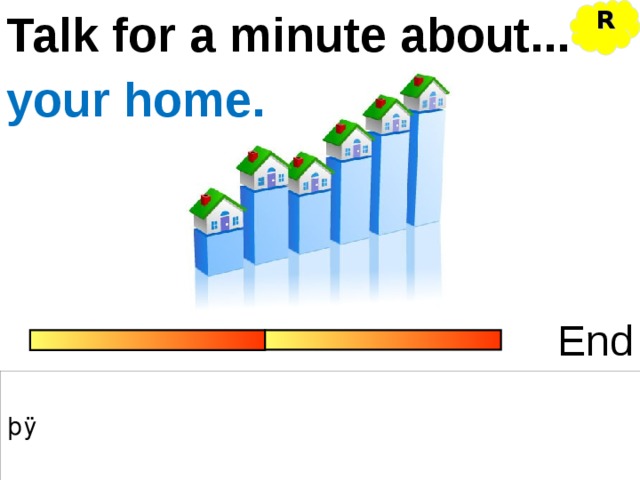 Talk for a minute about...

R

your home.

End

þÿ